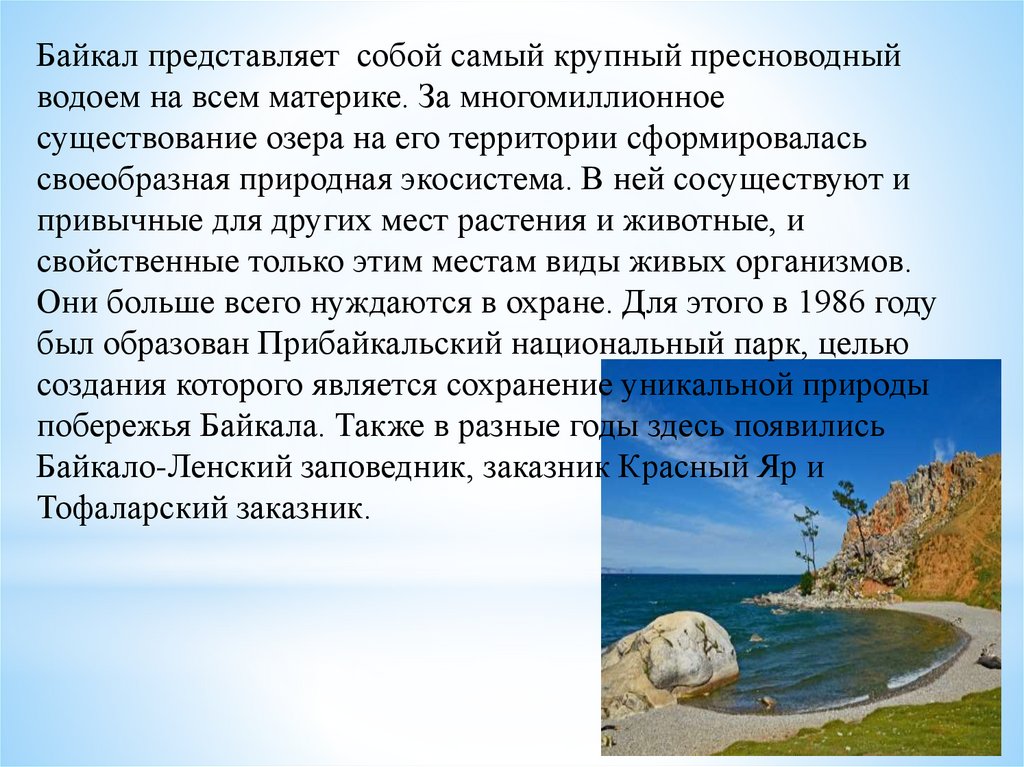 Байкал представляет собой самый крупный пресноводный водоем на всем материке. За многомиллионное существование озера на его территории сформировалась своеобразная природная экосистема. В ней сосуществуют и привычные для других мест растения и животные, и свойственные только этим местам виды живых организмов. Они больше всего нуждаются в охране. Для этого в 1986 году был образован Прибайкальский национальный парк, целью создания которого является сохранение уникальной природы побережья Байкала. Также в разные годы здесь появились Байкало-Ленский заповедник, заказник Красный Яр и Тофаларский заказник.